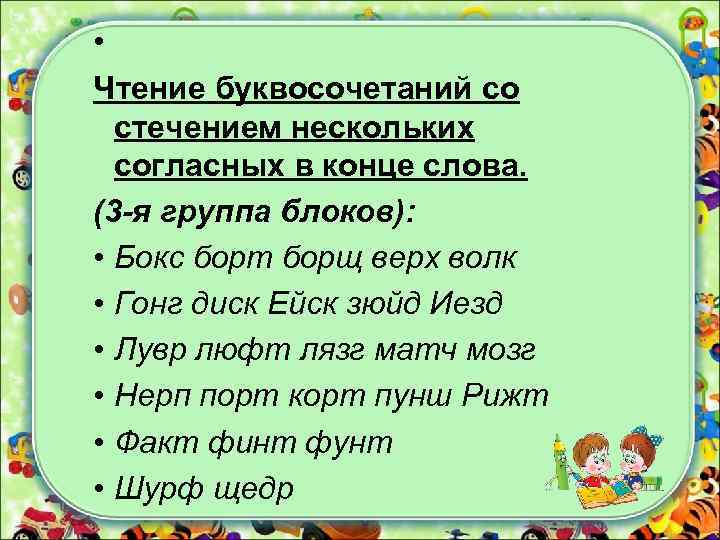 •

Чтение буквосочетаний со стечением нескольких согласных в конце слова.

(3-я группа блоков):

• Бокс борт борщ верх волк
• Гонг диск Ейск зюйд Иезд
• Лувр люфт лязг матч мозг
• Нерп порт корт пунш Рижт
• Факт финт фунт
• Шурф щедр